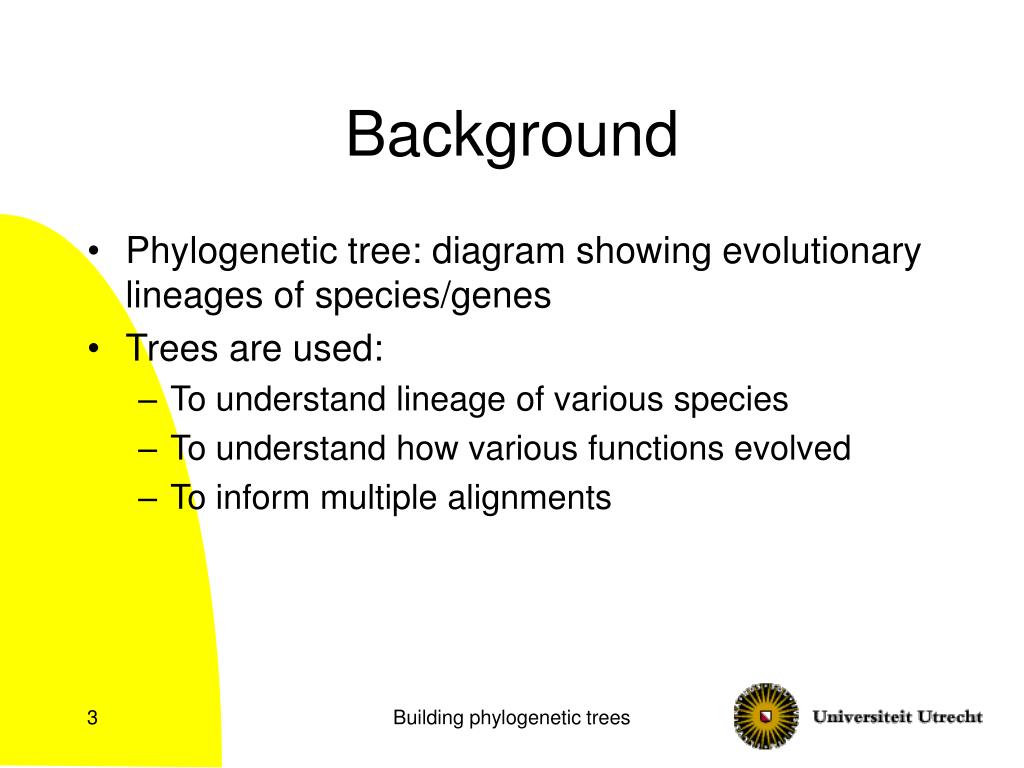 Background

• Phylogenetic tree: diagram showing evolutionary lineages of species/genes
• Trees are used:
– To understand lineage of various species
– To understand how various functions evolved
– To inform multiple alignments

3

Building phylogenetic trees

Universiteit Utrecht